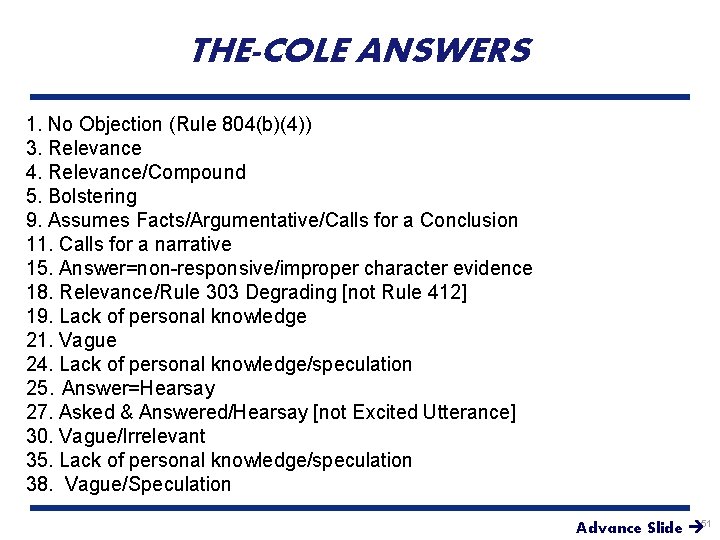 THE-COLE ANSWERS

1. No Objection (Rule 804(b)(4))
3. Relevance
4. Relevance/Compound
5. Bolstering
9. Assumes Facts/Argumentative/Calls for a Conclusion
11. Calls for a narrative
15. Answer=non-responsive/improper character evidence
18. Relevance/Rule 303 Degrading [not Rule 412]
19. Lack of personal knowledge
21. Vague
24. Lack of personal knowledge/speculation
25. Answer=Hearsay
27. Asked & Answered/Hearsay [not Excited Utterance]
30. Vague/Irrelevant
35. Lack of personal knowledge/speculation
38. Vague/Speculation

Advance Slide → 51